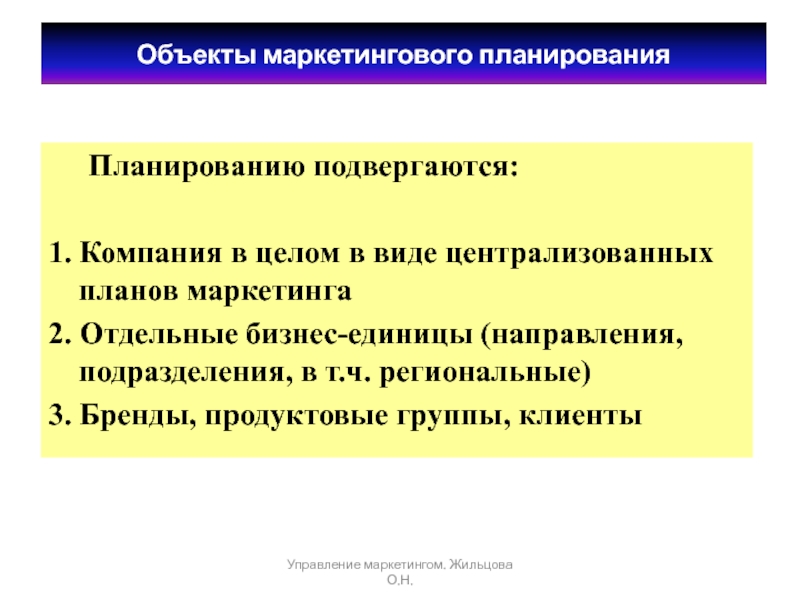 Объекты маркетингового планирования

Планированию подвергаются:

1. Компания в целом в виде централизованных планов маркетинга
2. Отдельные бизнес-единицы (направления, подразделения, в т.ч. региональные)
3. Бренды, продуктовые группы, клиенты

Управление маркетингом. Жильцова О.Н.